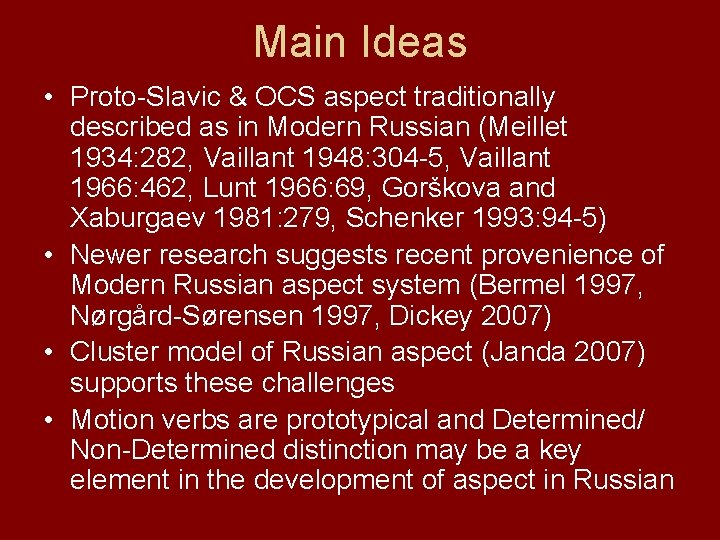 Main Ideas

• Proto-Slavic & OCS aspect traditionally described as in Modern Russian (Meillet 1934:282, Vaillant 1948:304-5, Vaillant 1966:462, Lunt 1966:69, Gorškova and Xaburgaev 1981:279, Schenker 1993:94-5)
• Newer research suggests recent provenience of Modern Russian aspect system (Bermel 1997, Nørgård-Sørensen 1997, Dickey 2007)
• Cluster model of Russian aspect (Janda 2007) supports these challenges
• Motion verbs are prototypical and Determined/ Non-Determined distinction may be a key element in the development of aspect in Russian